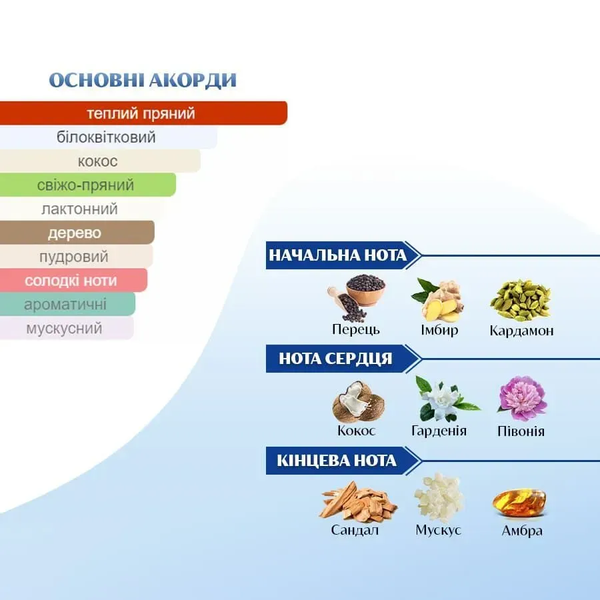 ОСНОВНІ АКОРДИ

теплий пряний
білоквітковий
кокос
свіжо-пряний
лактонний
дерево
пудровий
солодкі ноти
ароматичні
мускусний

НАЧАЛЬНА НОТА
Перець
Імбир
Кардамон

НОТА СЕРДЦЯ
Кокос
Гарденія
Півонія

КІНЦЕВА НОТА
Сандал
Мускус
Амбра